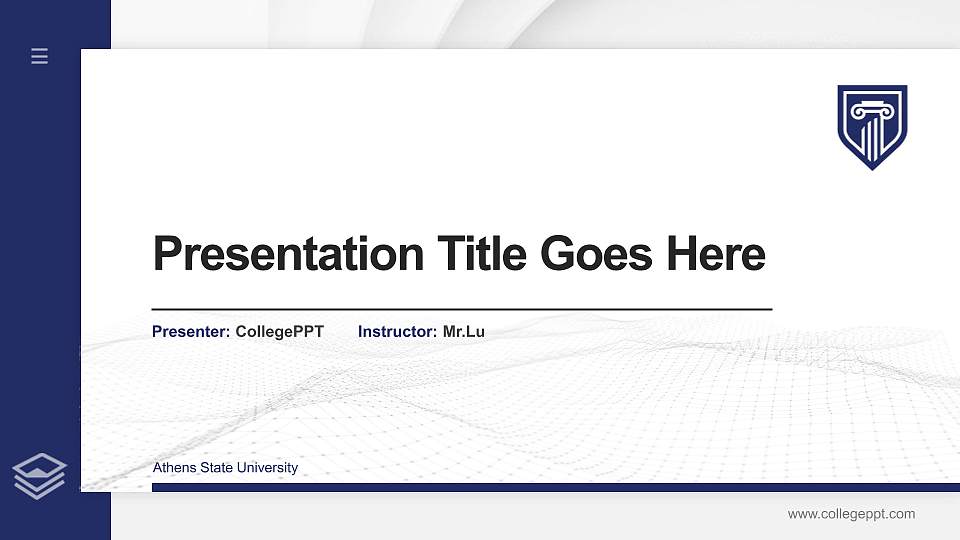 Presentation Title Goes Here

Presenter: CollegePPT Instructor: Mr.Lu

Athens State University

www.collegeppt.com